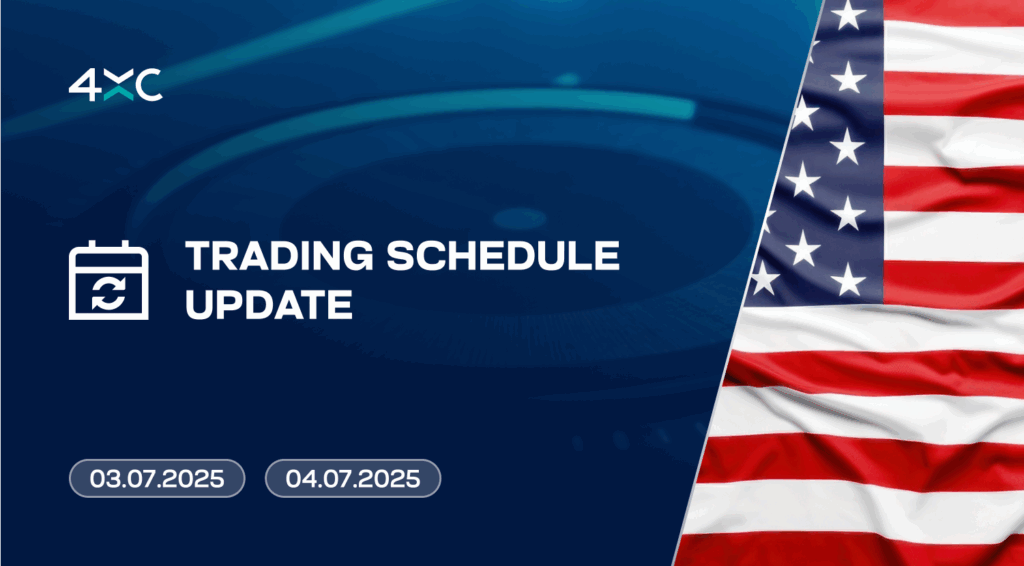 4XC

TRADING SCHEDULE UPDATE

03.07.2025

04.07.2025